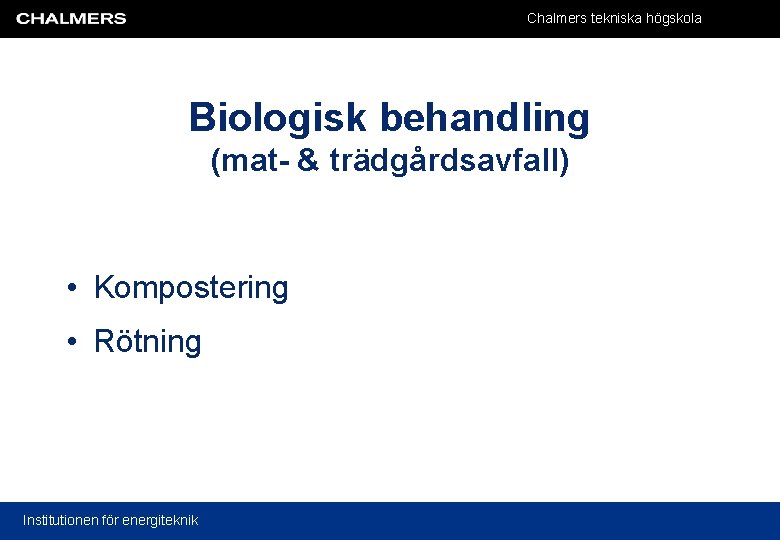 CHALMERS

Chalmers tekniska högskola

Biologisk behandling
(mat- & trädgårdsavfall)

• Kompostering
• Rötning

Institutionen för energiteknik